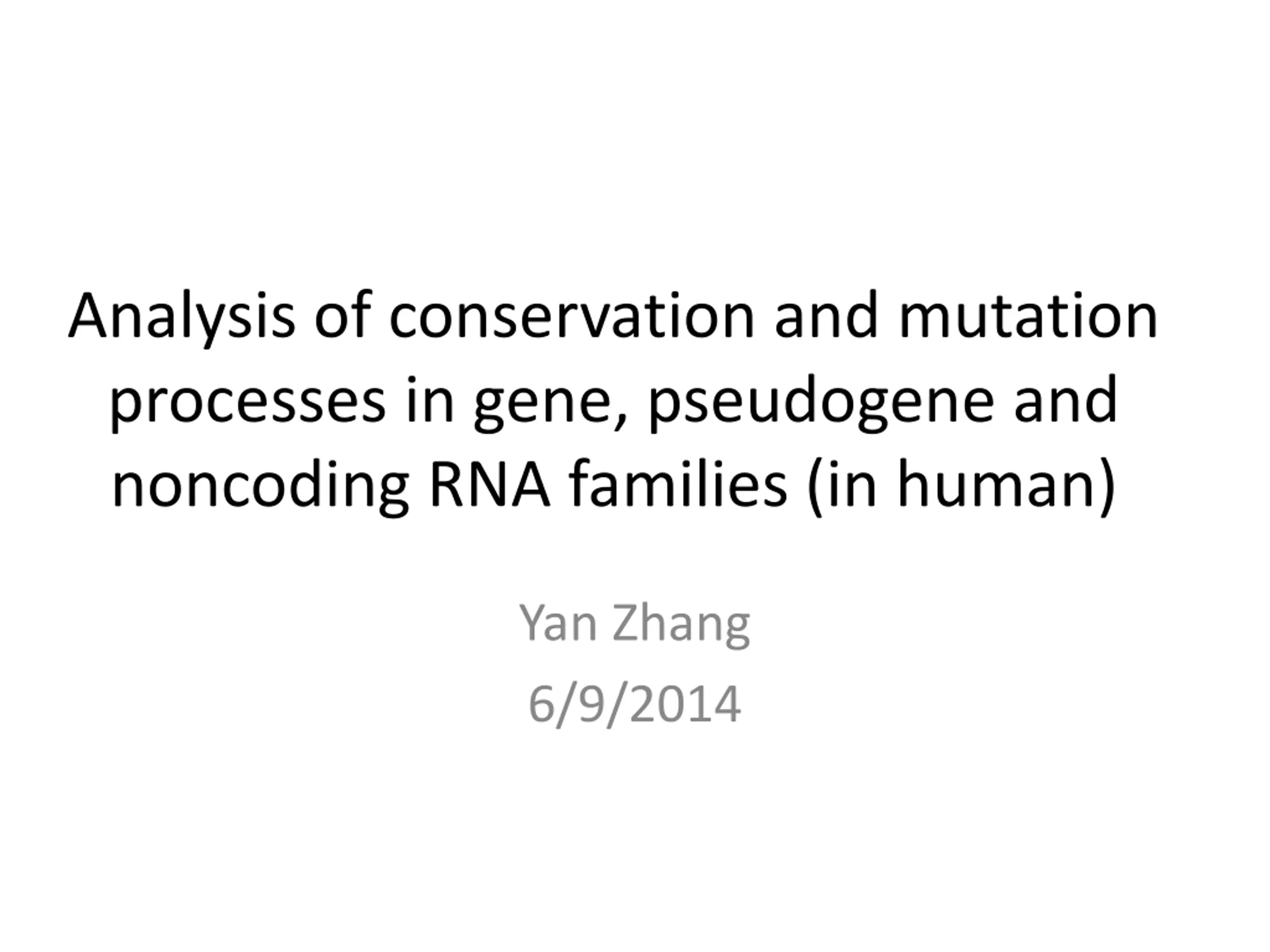 Analysis of conservation and mutation processes in gene, pseudogene and noncoding RNA families (in human)

Yan Zhang
6/9/2014